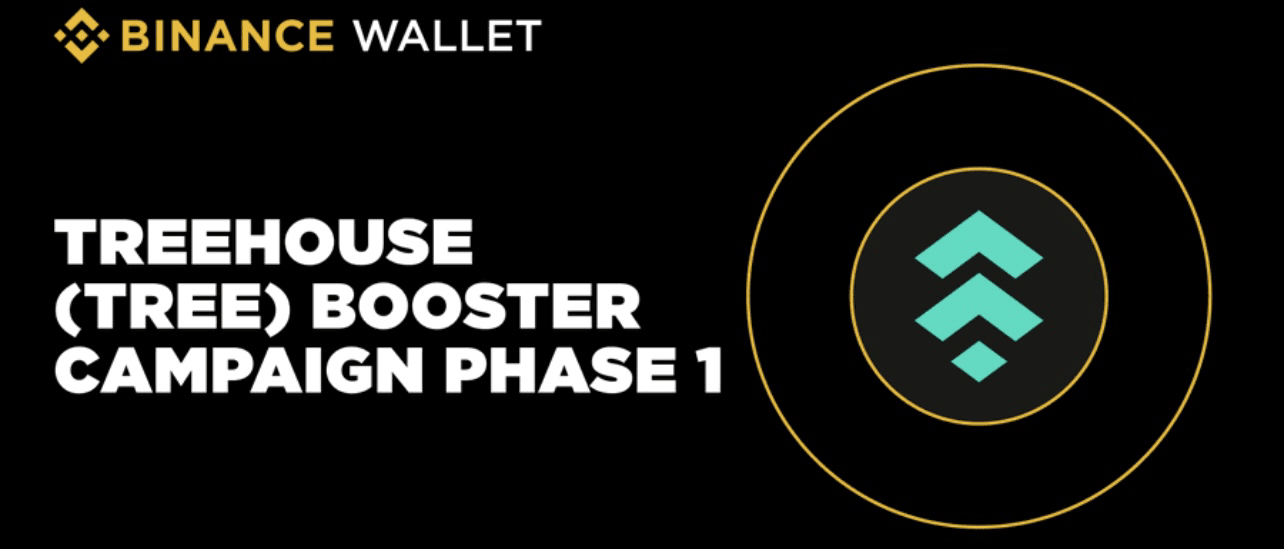 BINANCE WALLET

TREEHOUSE (TREE) BOOSTER CAMPAIGN PHASE 1